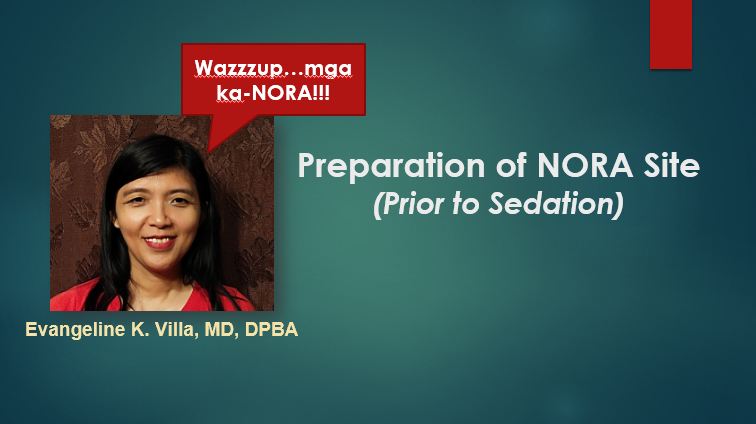 Wazzzup…mga ka-NORA!!!

Preparation of NORA Site
(Prior to Sedation)

Evangeline K. Villa, MD, DPBA